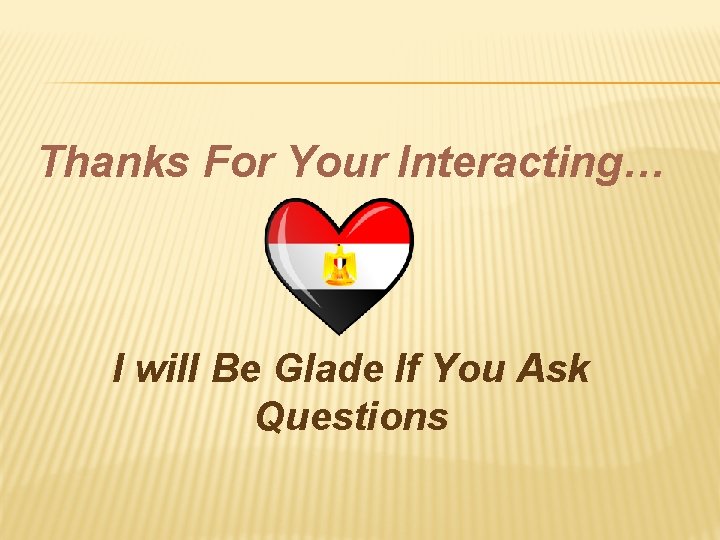 Thanks For Your Interacting…

I will Be Glade If You Ask Questions